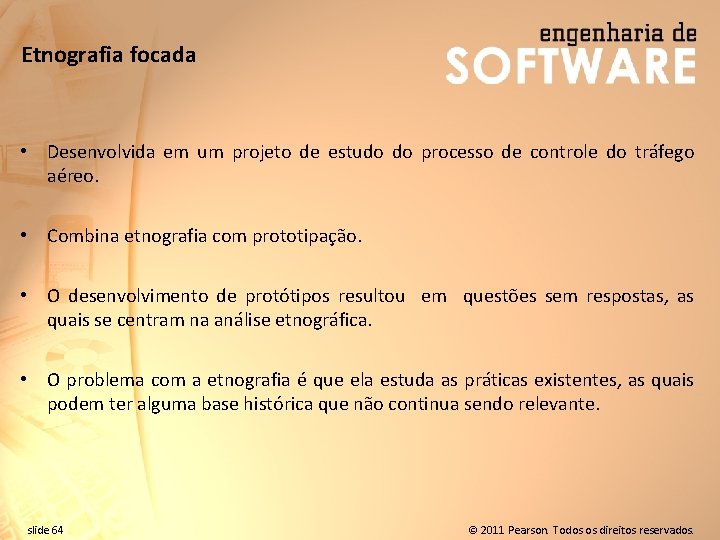 Etnografia focada

engenharia de
SOFTWARE

• Desenvolvida em um projeto de estudo do processo de controle do tráfego aéreo.

• Combina etnografia com prototipação.

• O desenvolvimento de protótipos resultou em questões sem respostas, as quais se centram na análise etnográfica.

• O problema com a etnografia é que ela estuda as práticas existentes, as quais podem ter alguma base histórica que não continua sendo relevante.

slide 64

© 2011 Pearson. Todos os direitos reservados.